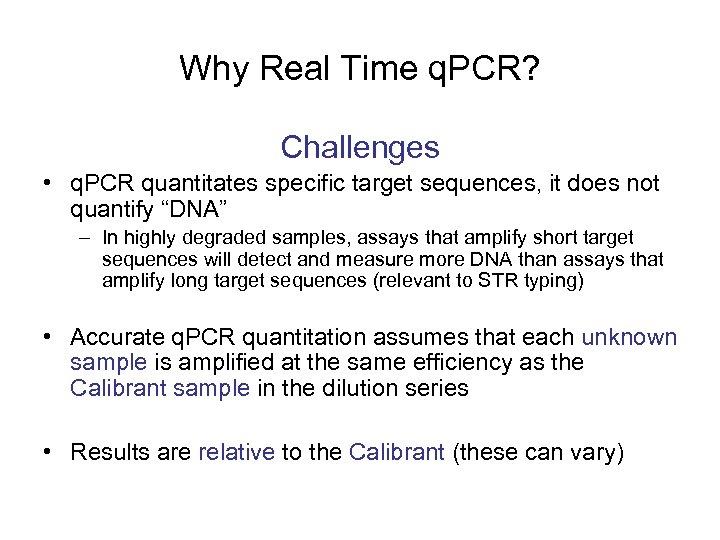 Why Real Time qPCR?

Challenges

• qPCR quantitates specific target sequences, it does not quantify “DNA”
– In highly degraded samples, assays that amplify short target sequences will detect and measure more DNA than assays that amplify long target sequences (relevant to STR typing)

• Accurate qPCR quantitation assumes that each unknown sample is amplified at the same efficiency as the Calibrant sample in the dilution series

• Results are relative to the Calibrant (these can vary)